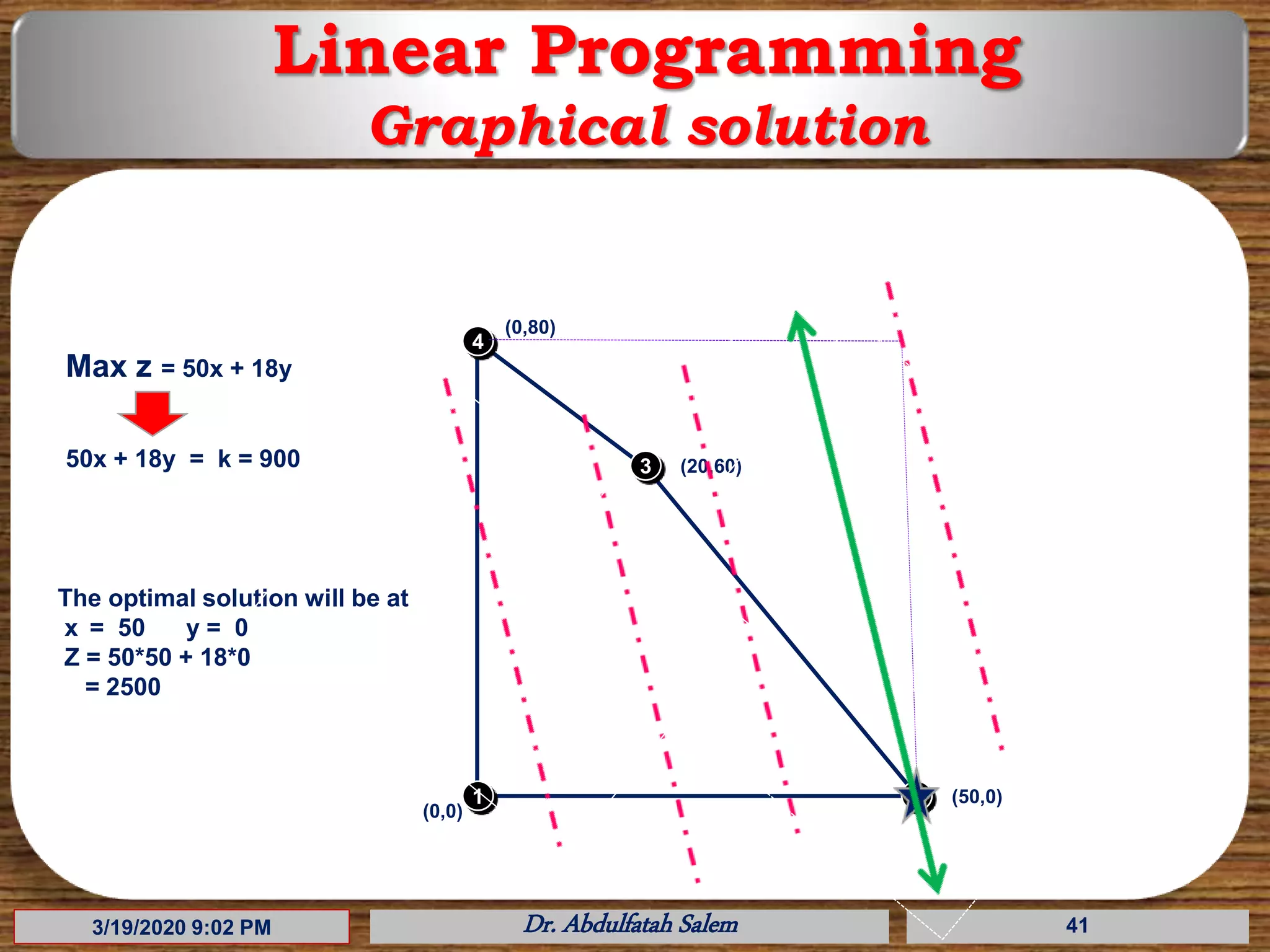 Linear Programming
Graphical solution

Max z = 50x + 18y

50x + 18y = k = 900

The optimal solution will be at
x = 50 y = 0
Z = 50*50 + 18*0
= 2500

4 (0,80)
3 (20,60)
1 (0,0)
(50,0)

3/19/2020 9:02 PM
Dr. Abdulfatah Salem
41